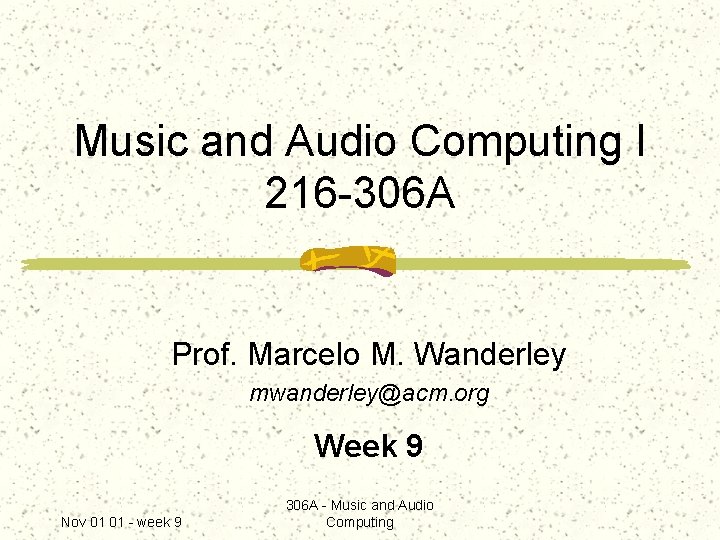 Music and Audio Computing I
216-306A

Prof. Marcelo M. Wanderley

mwanderley@acm.org

Week 9

Nov 01 01 - week 9

306A - Music and Audio Computing